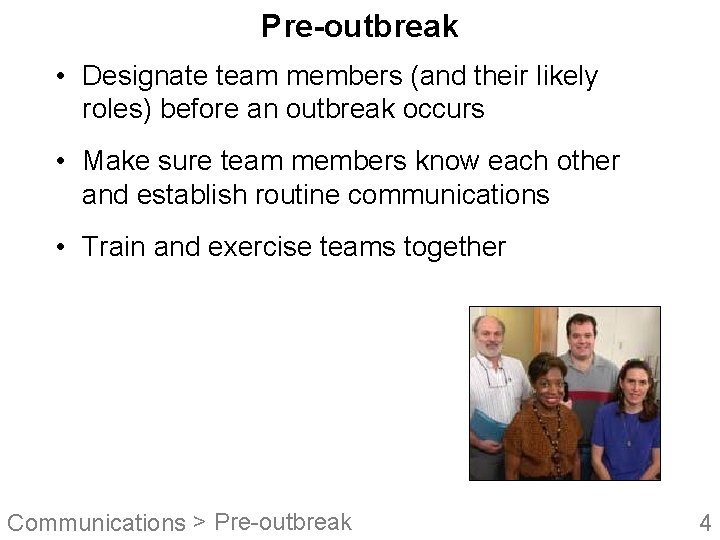 Pre-outbreak

• Designate team members (and their likely roles) before an outbreak occurs

• Make sure team members know each other and establish routine communications

• Train and exercise teams together

Communications > Pre-outbreak

4